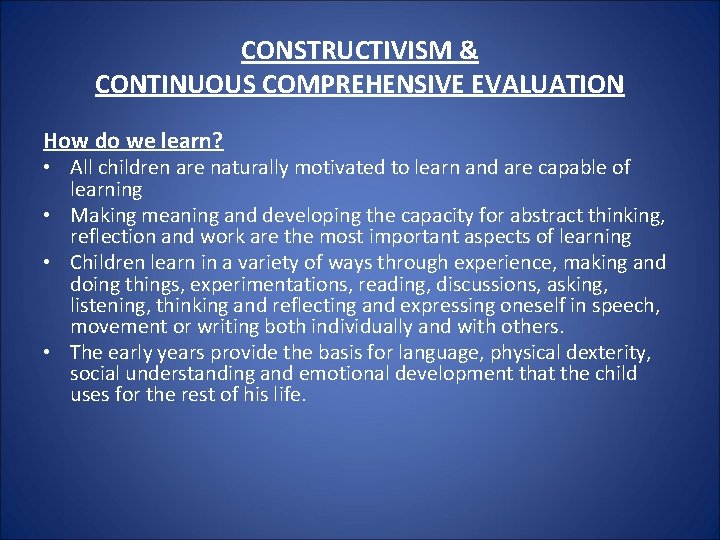 CONSTRUCTIVISM &
CONTINUOUS COMPREHENSIVE EVALUATION

How do we learn?

• All children are naturally motivated to learn and are capable of learning
• Making meaning and developing the capacity for abstract thinking, reflection and work are the most important aspects of learning
• Children learn in a variety of ways through experience, making and doing things, experimentations, reading, discussions, asking, listening, thinking and reflecting and expressing oneself in speech, movement or writing both individually and with others.
• The early years provide the basis for language, physical dexterity, social understanding and emotional development that the child uses for the rest of his life.